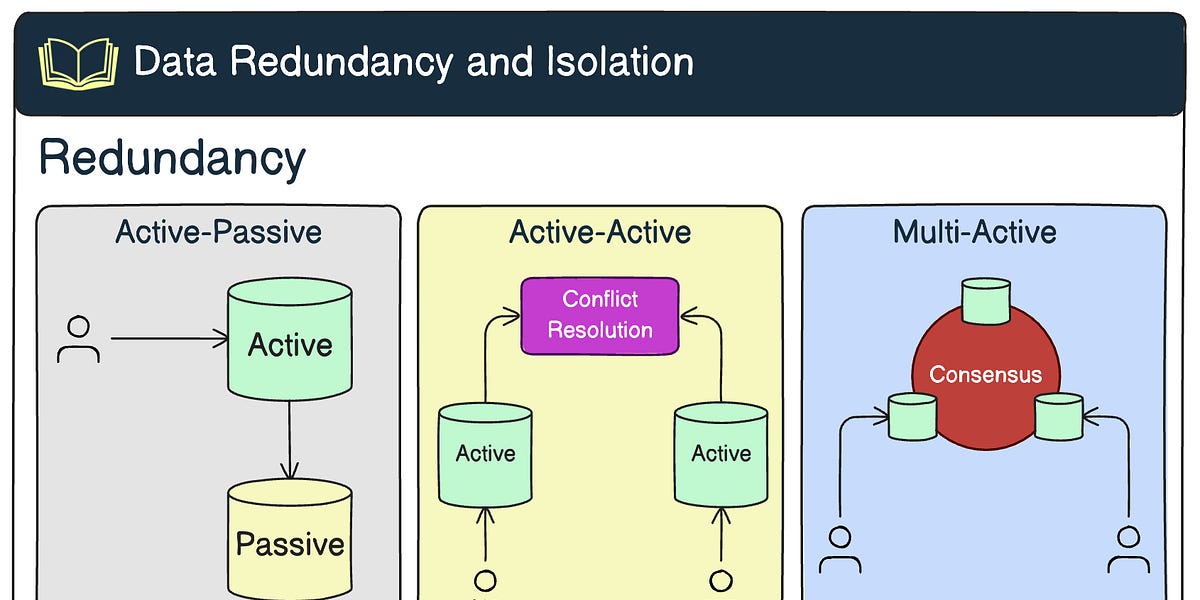 Data Redundancy and Isolation

Redundancy

Active-Passive

Active

Passive

Active-Active

Conflict Resolution

Active

Active

Multi-Active

Consensus